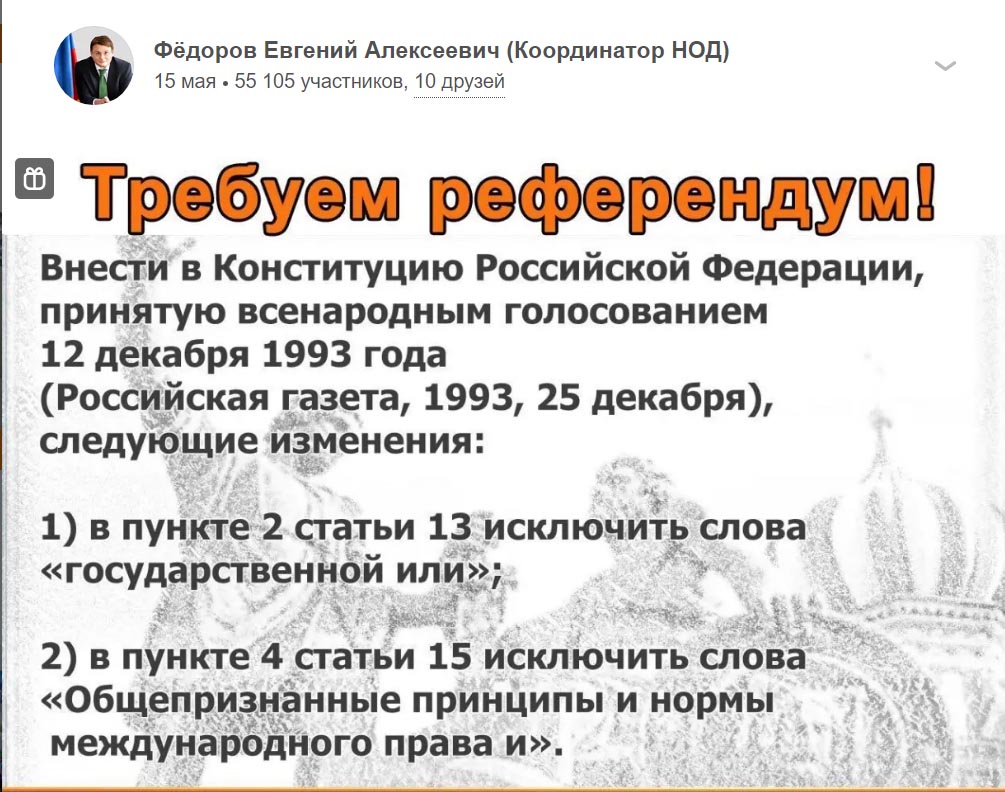 Фёдоров Евгений Алексеевич (Координатор НОД)
15 мая • 55 105 участников, 10 друзей

Требуем референдум!

Внести в Конституцию Российской Федерации, принятую всенародным голосованием 12 декабря 1993 года (Российская газета, 1993, 25 декабря), следующие изменения:

1) в пункте 2 статьи 13 исключить слова «государственной или»;

2) в пункте 4 статьи 15 исключить слова «Общепризнанные принципы и нормы международного права и».